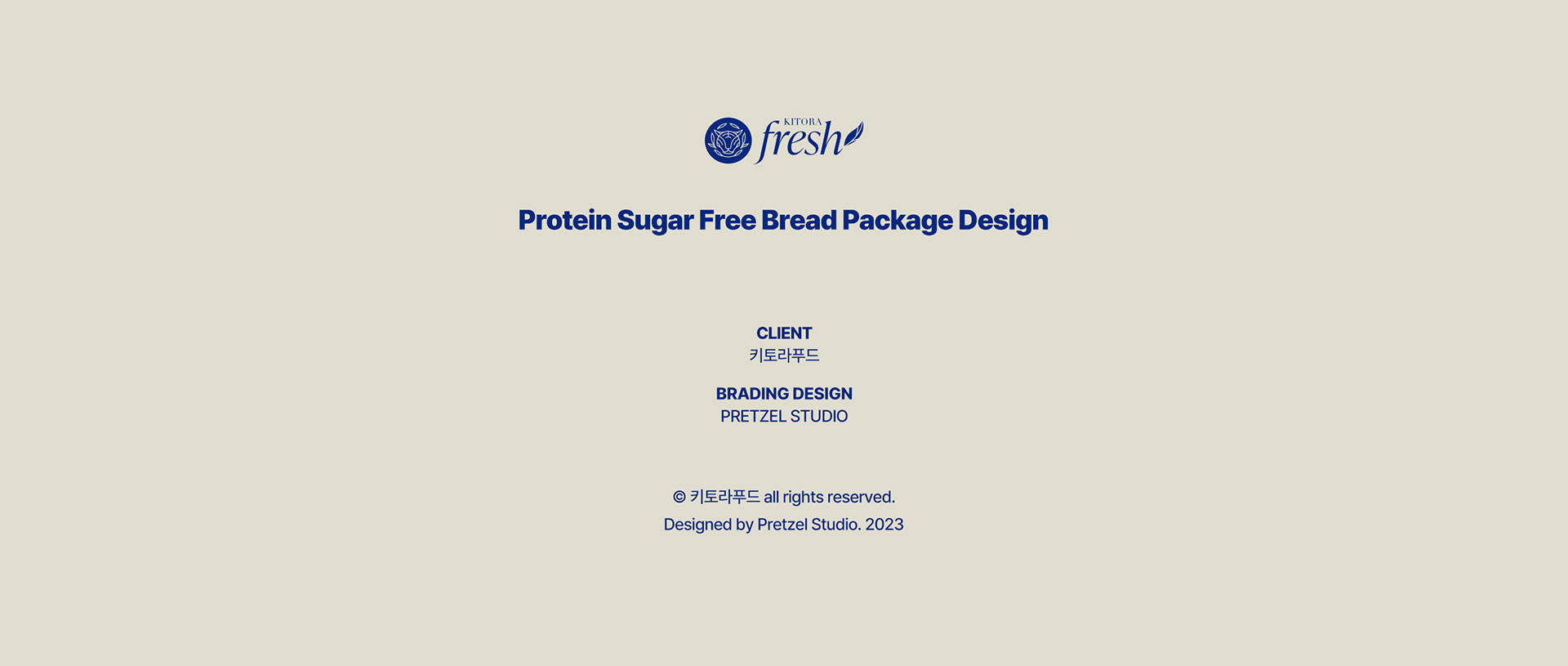 KITORA
fresh

Protein Sugar Free Bread Package Design

CLIENT
키토라푸드

BRADING DESIGN
PRETZEL STUDIO

© 키토라푸드 all rights reserved.
Designed by Pretzel Studio. 2023